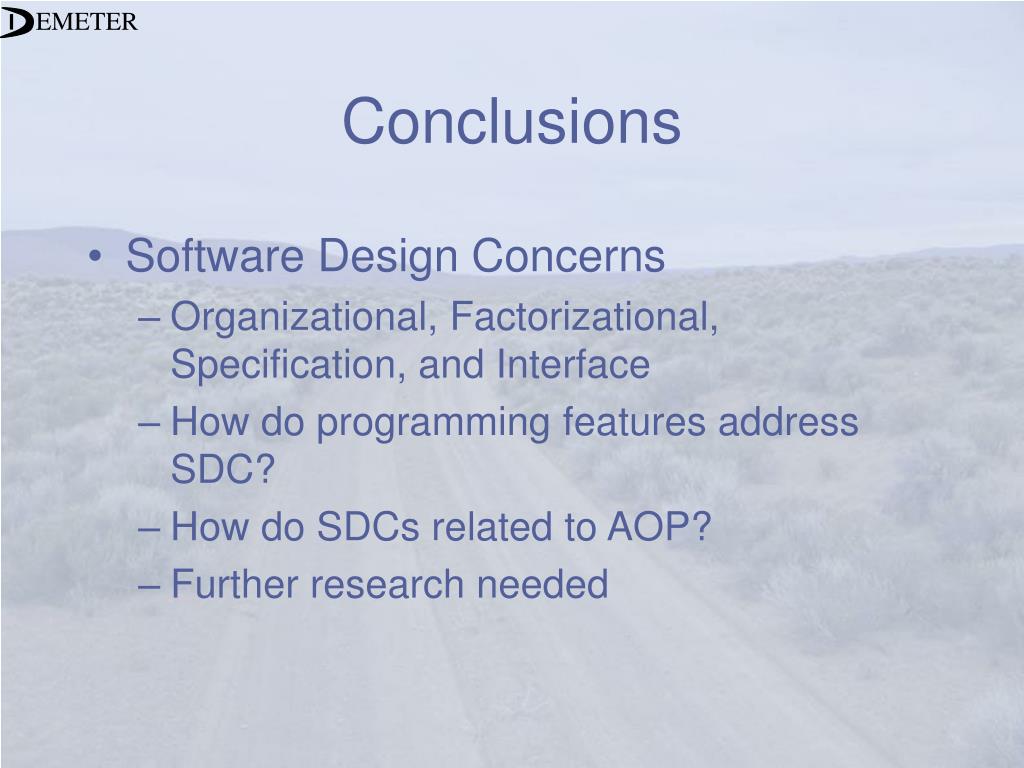 DEMETER

Conclusions

• Software Design Concerns
– Organizational, Factorizational, Specification, and Interface
– How do programming features address SDC?
– How do SDCs related to AOP?
– Further research needed